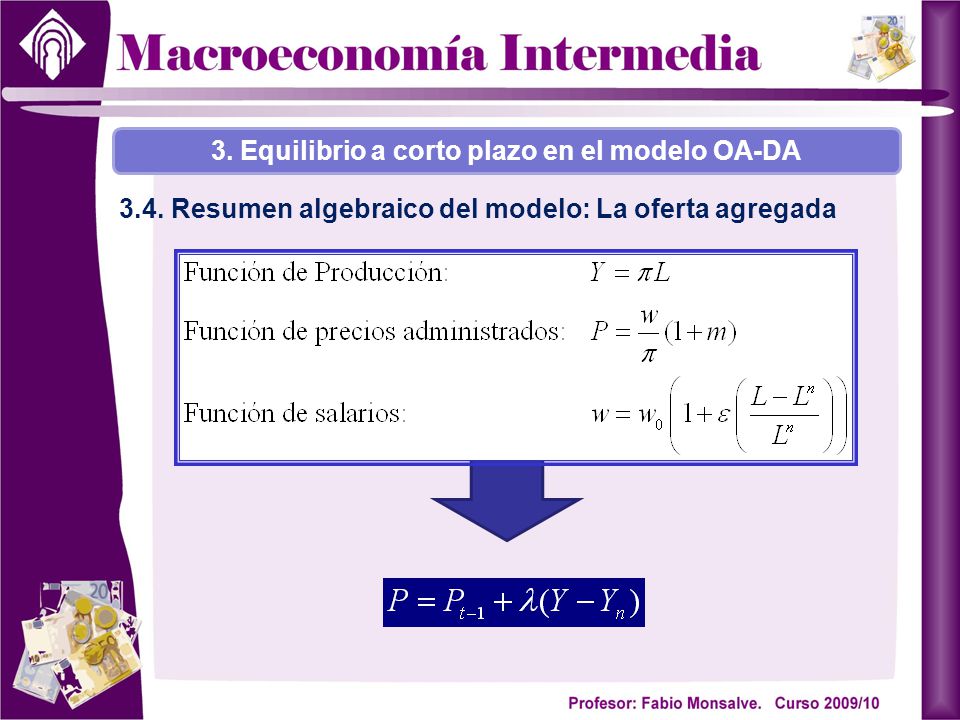 Macroeconomía Intermedia

3. Equilibrio a corto plazo en el modelo OA-DA

3.4. Resumen algebraico del modelo: La oferta agregada

Función de Producción: $Y = \pi L$

Función de precios administrados: $P = \frac{w}{\pi}(1+m)$

Función de salarios: $w = w_0\left(1+\varepsilon\left(\frac{L-L^n}{L^n}\right)\right)$

$P = P_{t-1} + \lambda(Y - Y_n)$

Profesor: Fabio Monsalve. Curso 2009/10